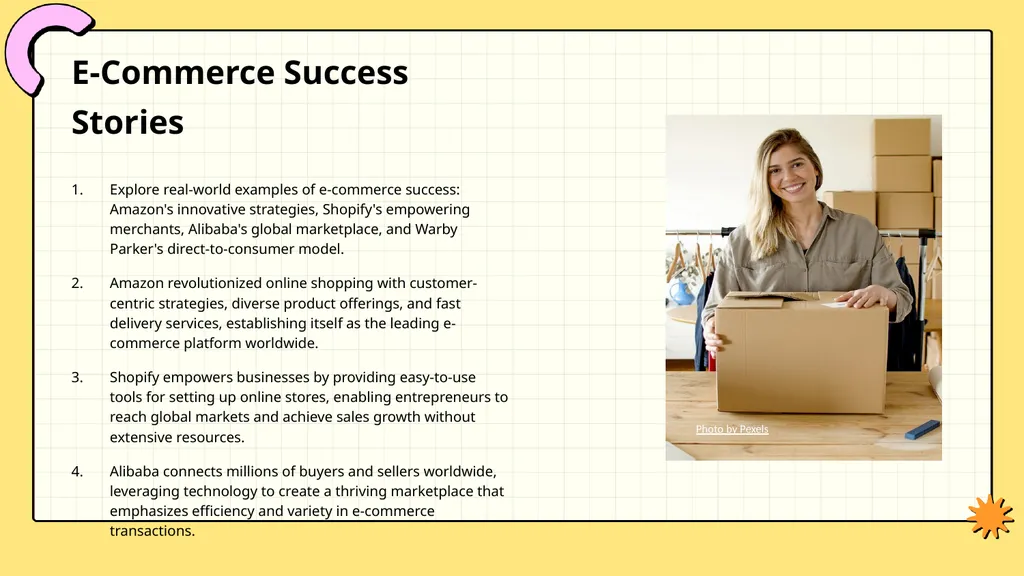 E-Commerce Success Stories

1. Explore real-world examples of e-commerce success: Amazon's innovative strategies, Shopify's empowering merchants, Alibaba's global marketplace, and Warby Parker's direct-to-consumer model.

2. Amazon revolutionized online shopping with customer-centric strategies, diverse product offerings, and fast delivery services, establishing itself as the leading e-commerce platform worldwide.

3. Shopify empowers businesses by providing easy-to-use tools for setting up online stores, enabling entrepreneurs to reach global markets and achieve sales growth without extensive resources.

4. Alibaba connects millions of buyers and sellers worldwide, leveraging technology to create a thriving marketplace that emphasizes efficiency and variety in e-commerce transactions.

Photo by Pexels